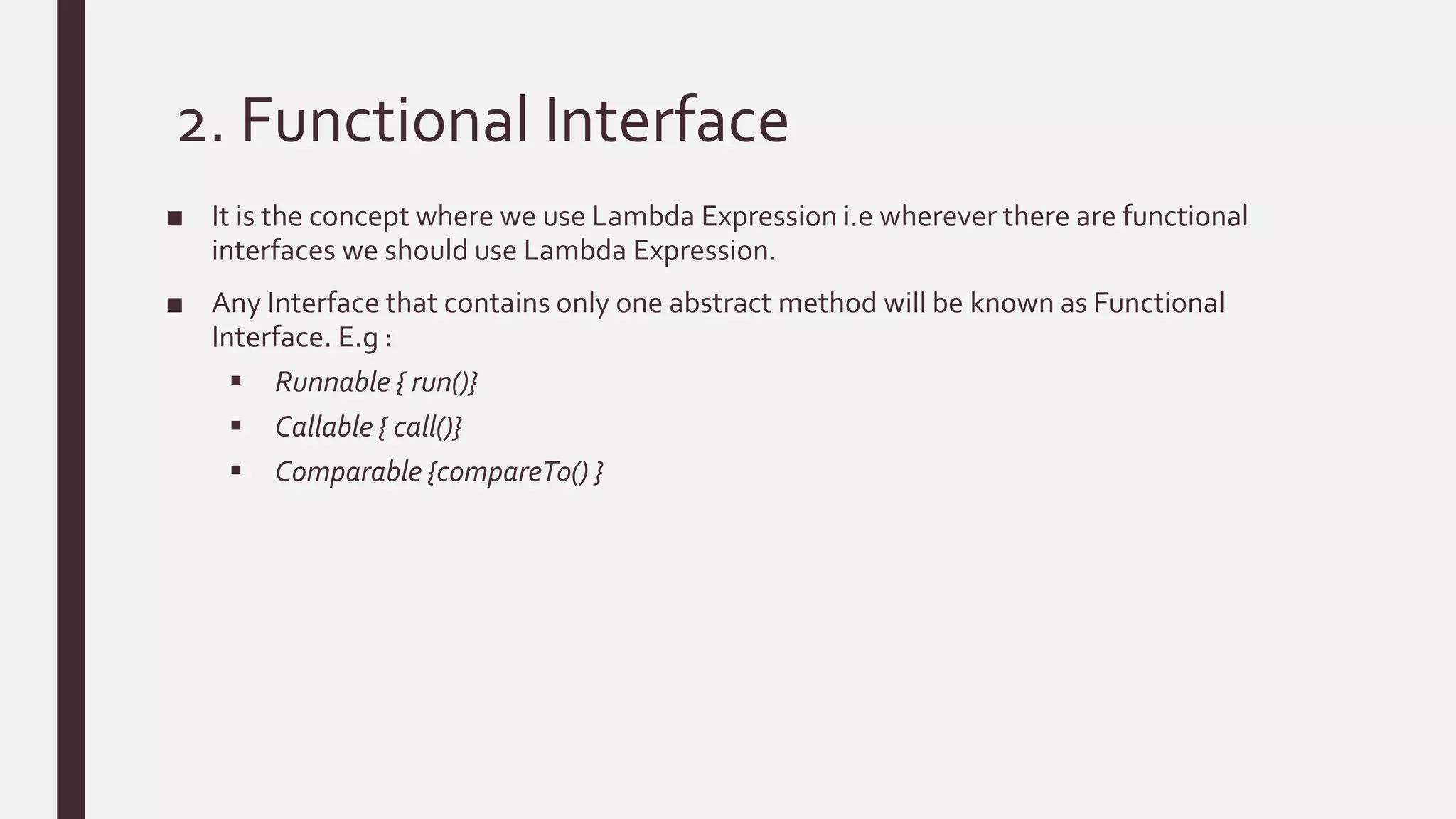 2. Functional Interface

■ It is the concept where we use Lambda Expression i.e wherever there are functional interfaces we should use Lambda Expression.

■ Any Interface that contains only one abstract method will be known as Functional Interface. E.g :

▪ Runnable { run()}

▪ Callable { call()}

▪ Comparable {compareTo() }